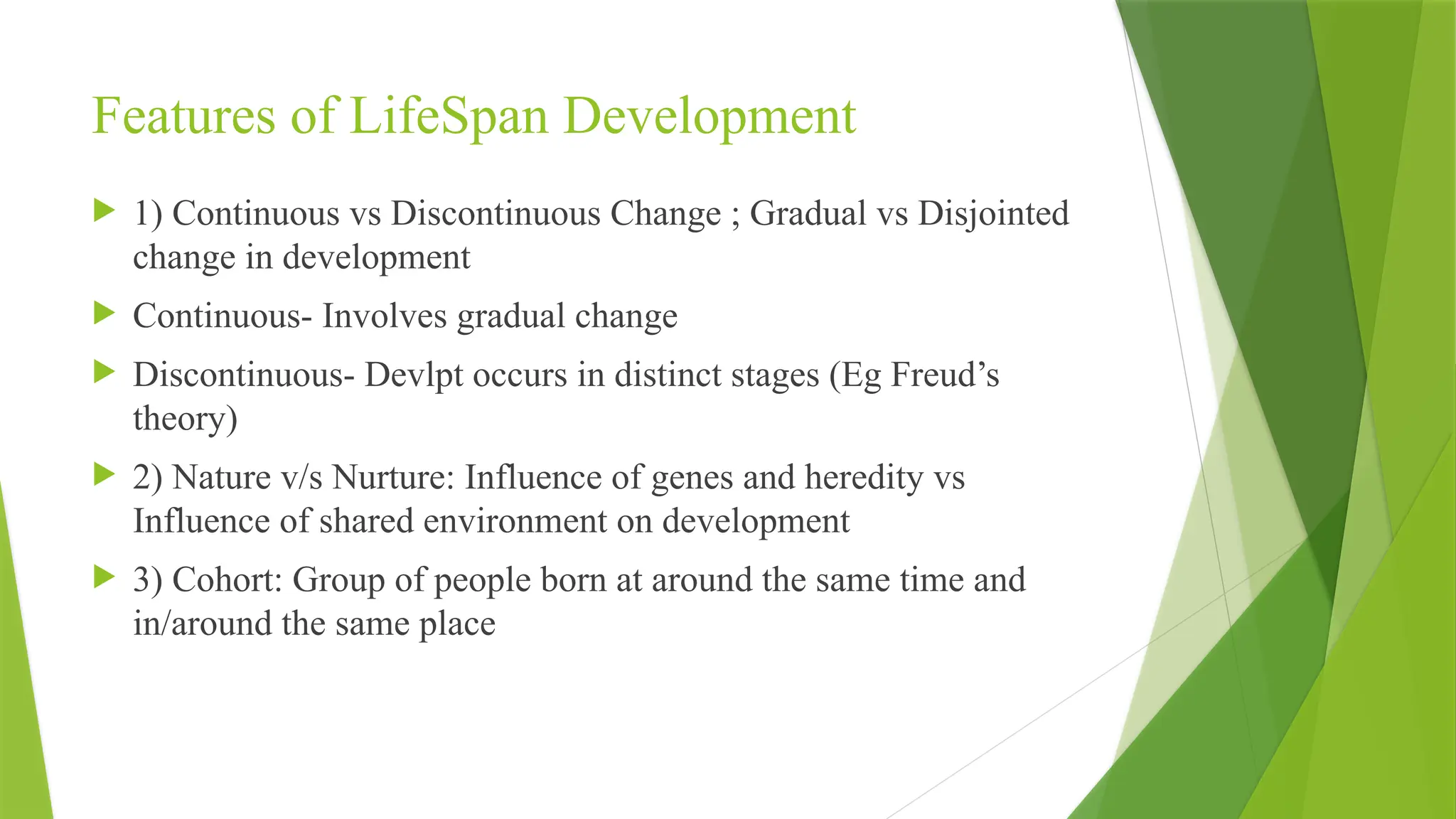 Features of LifeSpan Development

1) Continuous vs Discontinuous Change ; Gradual vs Disjointed change in development

Continuous- Involves gradual change

Discontinuous- Devlpt occurs in distinct stages (Eg Freud's theory)

2) Nature v/s Nurture: Influence of genes and heredity vs Influence of shared environment on development

3) Cohort: Group of people born at around the same time and in/around the same place